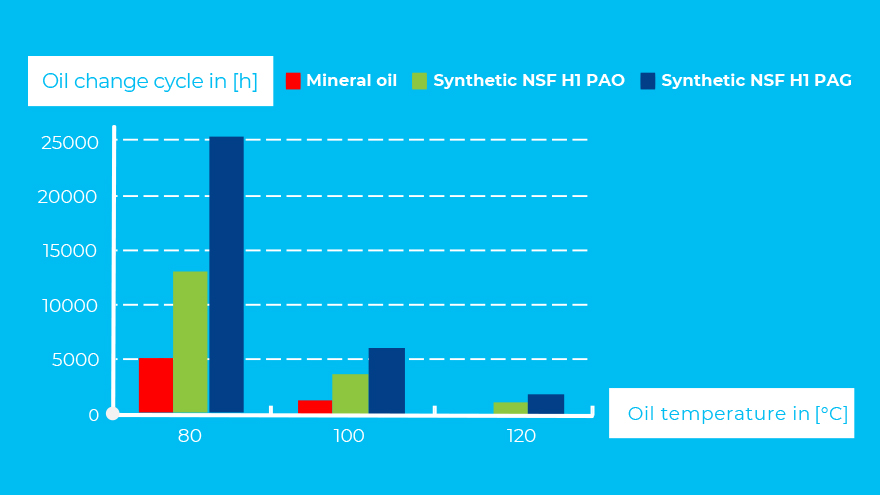 Oil change cycle in [h]

Mineral oil
Synthetic NSF H1 PAO
Synthetic NSF H1 PAG

25000
20000
15000
10000
5000
0

80
100
120

Oil temperature in [°C]